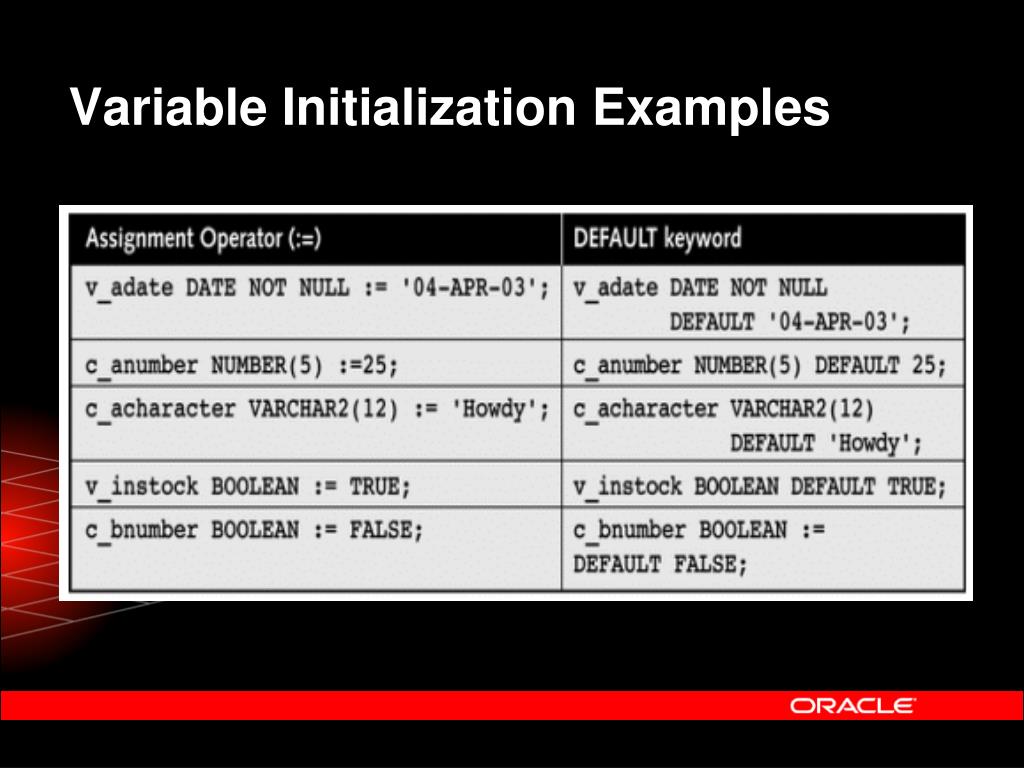 Variable Initialization Examples

| Assignment Operator (:=) | DEFAULT keyword |
|---|---|
| v_adate DATE NOT NULL := '04-APR-03'; | v_adate DATE NOT NULL DEFAULT '04-APR-03'; |
| c_anumber NUMBER(5) :=25; | c_anumber NUMBER(5) DEFAULT 25; |
| c_acharacter VARCHAR2(12) := 'Howdy'; | c_acharacter VARCHAR2(12) DEFAULT 'Howdy'; |
| v_instock BOOLEAN := TRUE; | v_instock BOOLEAN DEFAULT TRUE; |
| c_bnumber BOOLEAN := FALSE; | c_bnumber BOOLEAN := DEFAULT FALSE; |

ORACLE